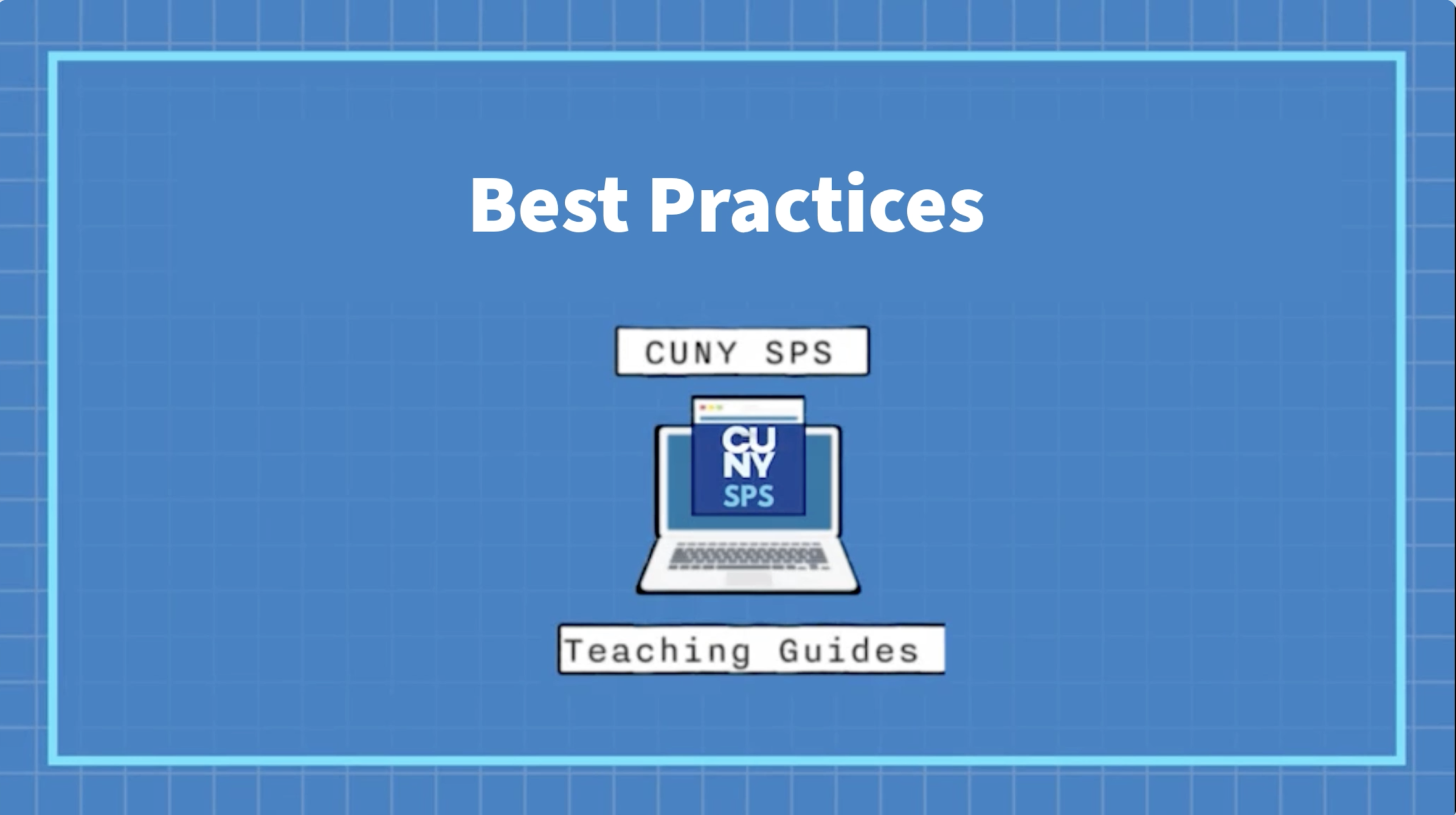 Best Practices

CUNY SPS

CU
NY
SPS

Teaching Guides